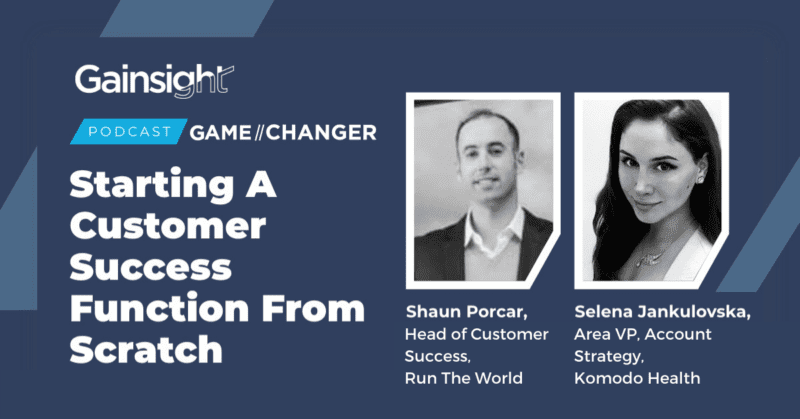 Gainsight

PODCAST GAME//CHANGER

Starting A Customer Success Function From Scratch

Shaun Porcar,
Head of Customer Success,
Run The World

Selena Jankulovska,
Area VP, Account Strategy,
Komodo Health